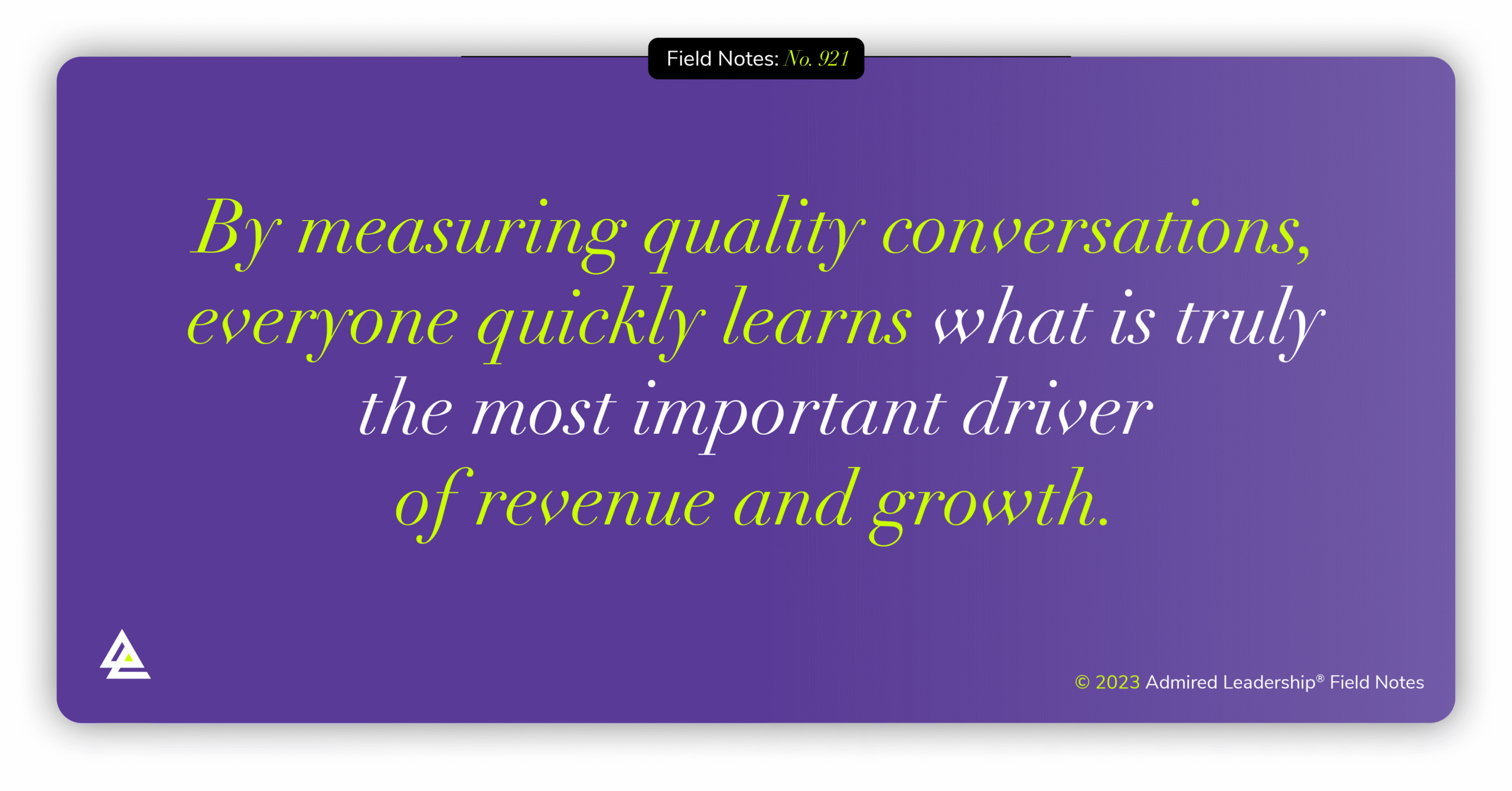 Field Notes: No. 921

By measuring quality conversations, everyone quickly learns what is truly the most important driver of revenue and growth.

© 2023 Admired Leadership® Field Notes